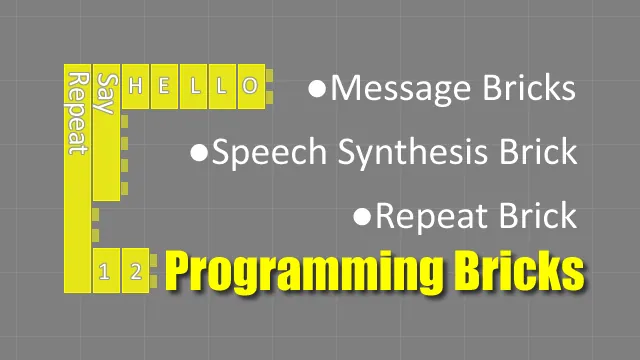 Repeat
Say
H E L L O
1 2

●Message Bricks
●Speech Synthesis Brick
●Repeat Brick

Programming Bricks